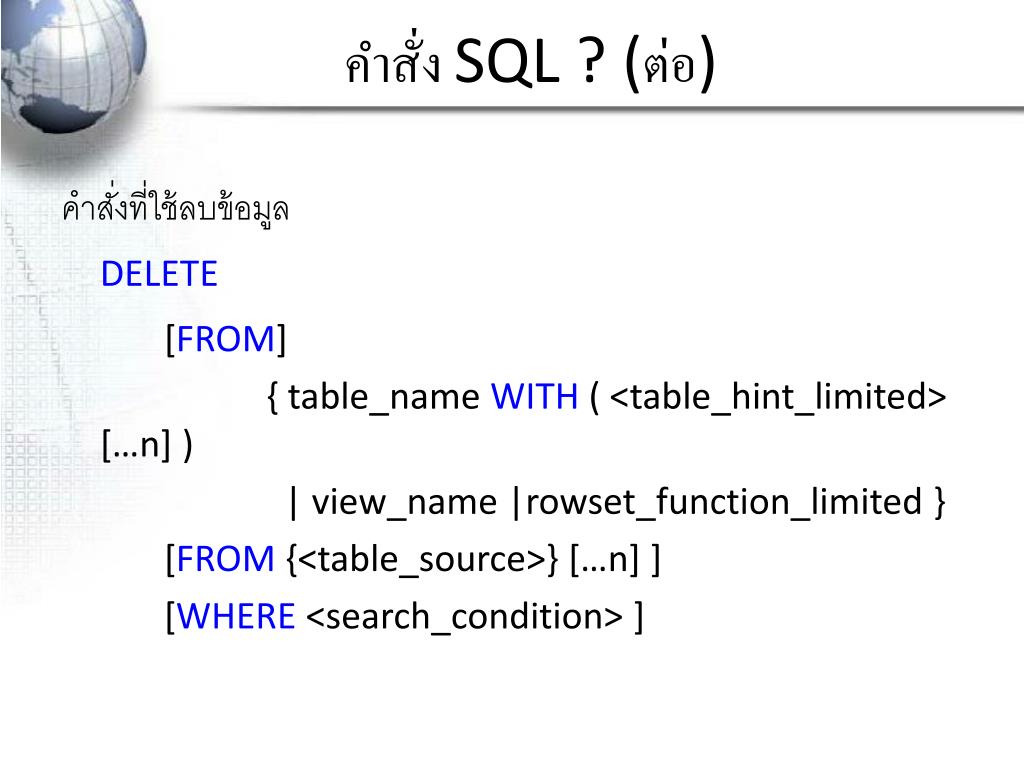 คำสั่ง SQL ? (ต่อ)

คำสั่งที่ใช้ลบข้อมูล

DELETE

[FROM]

{ table_name WITH ( <table_hint_limited> […n] )

| view_name |rowset_function_limited }

[FROM {<table_source>} […n] ]

[WHERE <search_condition> ]